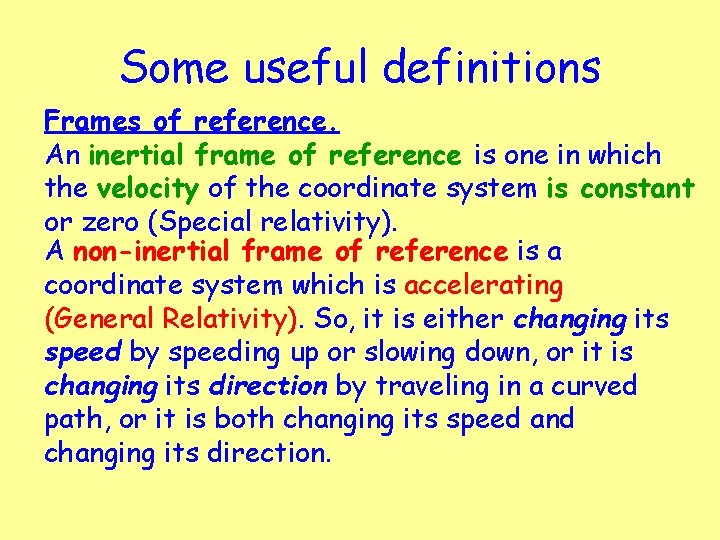 Some useful definitions

Frames of reference.

An inertial frame of reference is one in which the velocity of the coordinate system is constant or zero (Special relativity).

A non-inertial frame of reference is a coordinate system which is accelerating (General Relativity). So, it is either changing its speed by speeding up or slowing down, or it is changing its direction by traveling in a curved path, or it is both changing its speed and changing its direction.